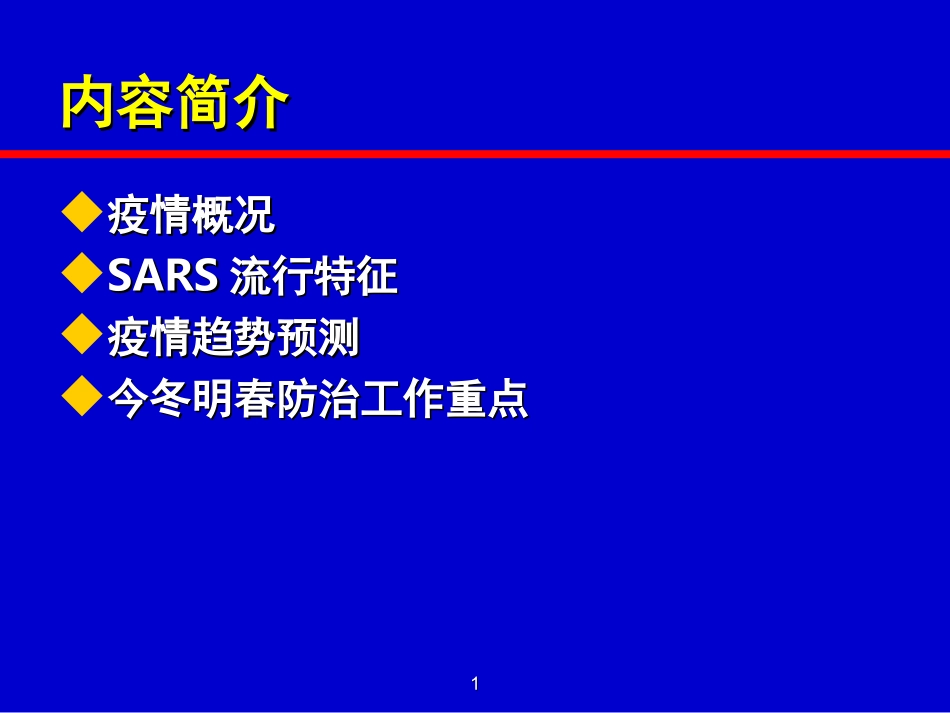 内容简介

◆疫情概况
◆SARS流行特征
◆疫情趋势预测
◆今冬明春防治工作重点

1